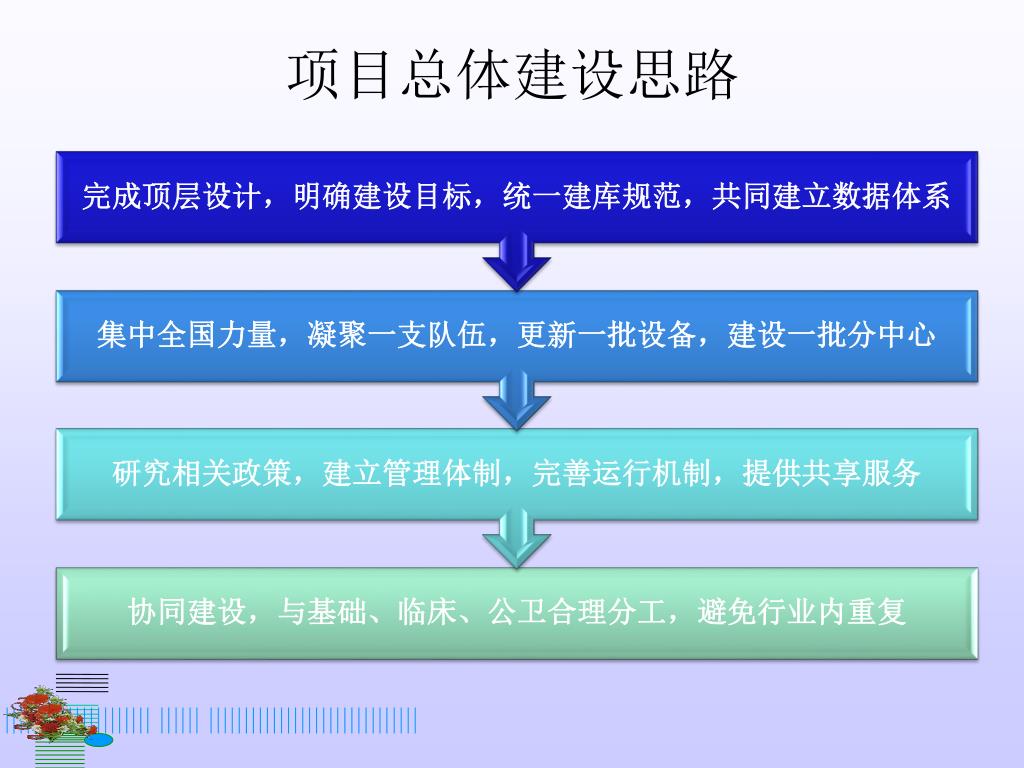 项目总体建设思路

完成顶层设计，明确建设目标，统一建库规范，共同建立数据体系

集中全国力量，凝聚一支队伍，更新一批设备，建设一批分中心

研究相关政策，建立管理体制，完善运行机制，提供共享服务

协同建设，与基础、临床、公卫合理分工，避免行业内重复